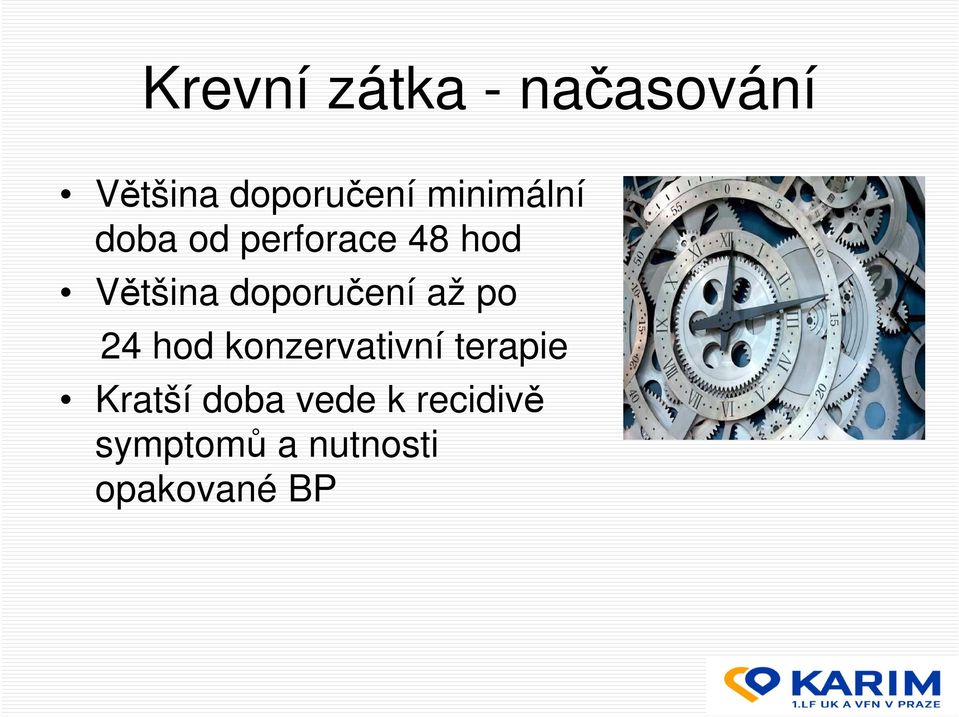 Krevní zátka - načasování

• Většina doporučení minimální doba od perforace 48 hod
• Většina doporučení až po
24 hod konzervativní terapie
• Kratší doba vede k recidivě symptomů a nutnosti opakované BP

KARIM
1.LF UK A VFN V PRAZE